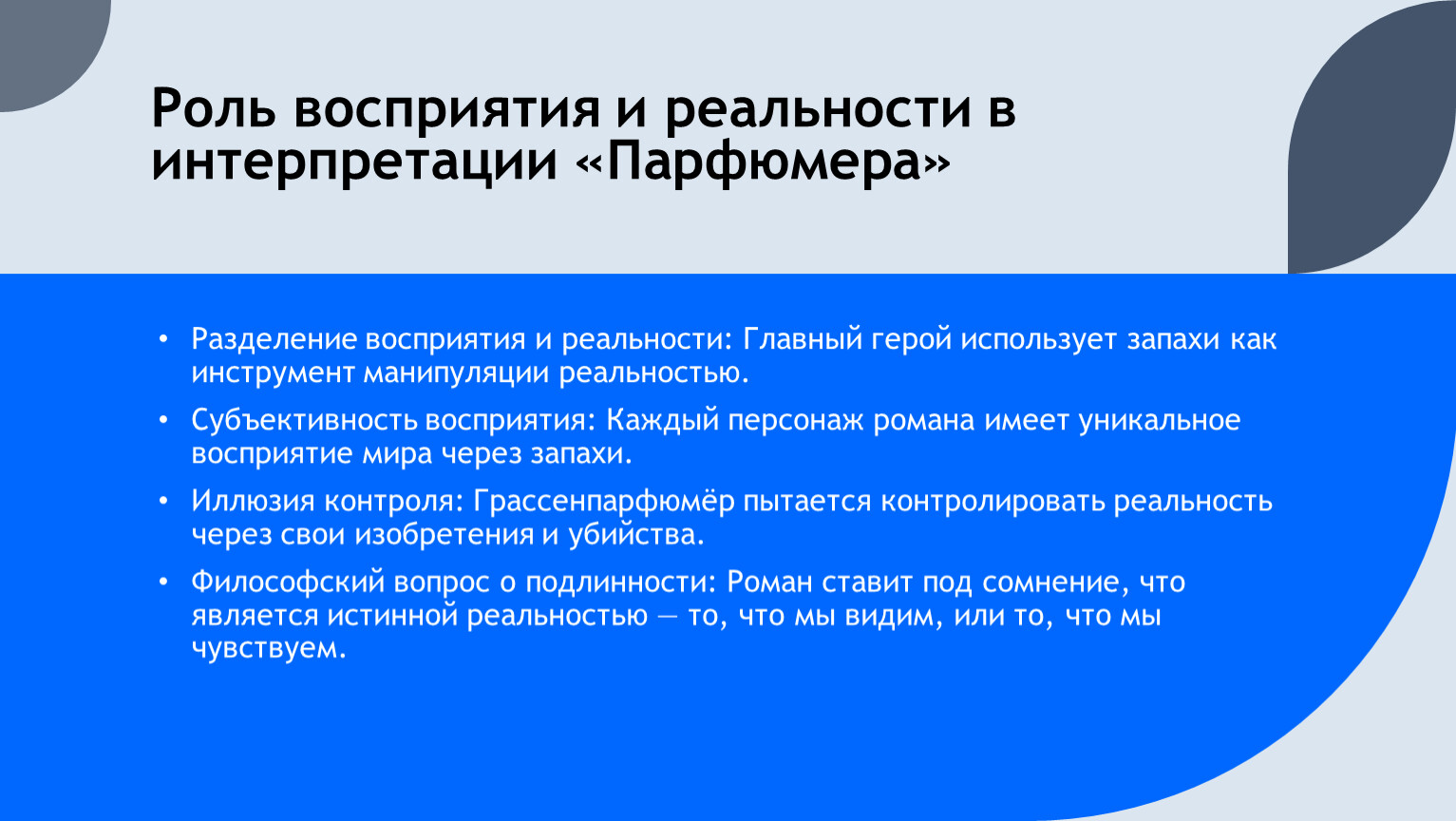 Роль восприятия и реальности в интерпретации «Парфюмера»

• Разделение восприятия и реальности: Главный герой использует запахи как инструмент манипуляции реальностью.

• Субъективность восприятия: Каждый персонаж романа имеет уникальное восприятие мира через запахи.

• Иллюзия контроля: Грассенпарфюмёр пытается контролировать реальность через свои изобретения и убийства.

• Философский вопрос о подлинности: Роман ставит под сомнение, что является истинной реальностью — то, что мы видим, или то, что мы чувствуем.